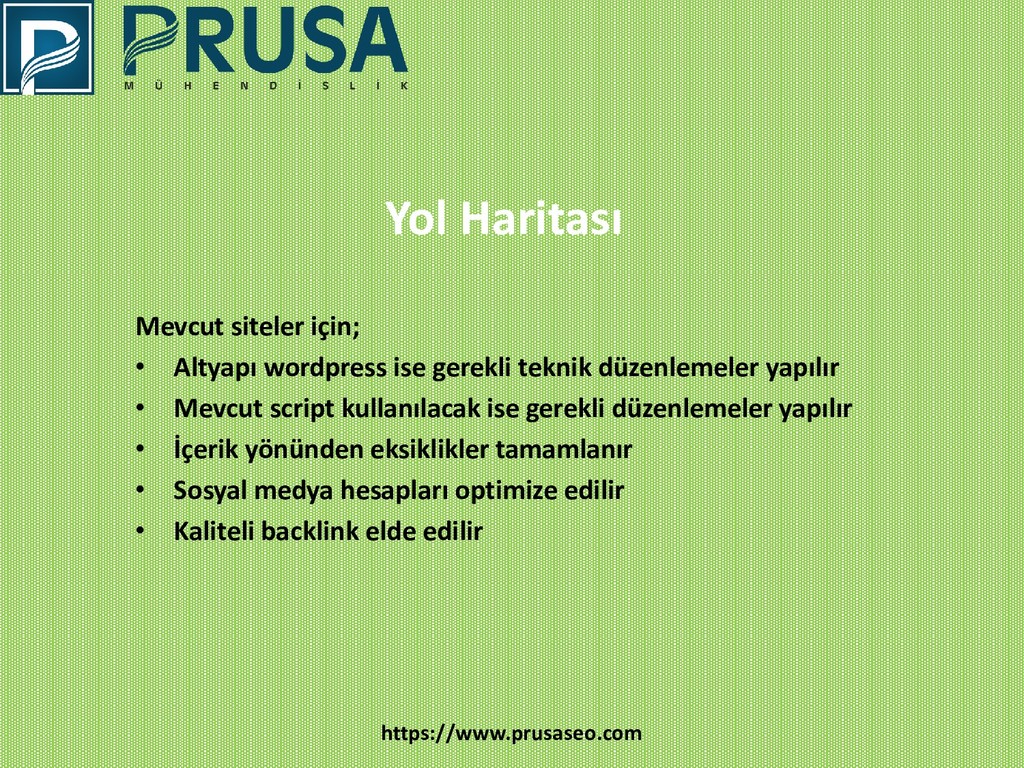 PRUSA
MÜHENDİSLİK

Yol Haritası

Mevcut siteler için;
• Altyapı wordpress ise gerekli teknik düzenlemeler yapılır
• Mevcut script kullanılacak ise gerekli düzenlemeler yapılır
• İçerik yönünden eksiklikler tamamlanır
• Sosyal medya hesapları optimize edilir
• Kaliteli backlink elde edilir

https://www.prusaseo.com